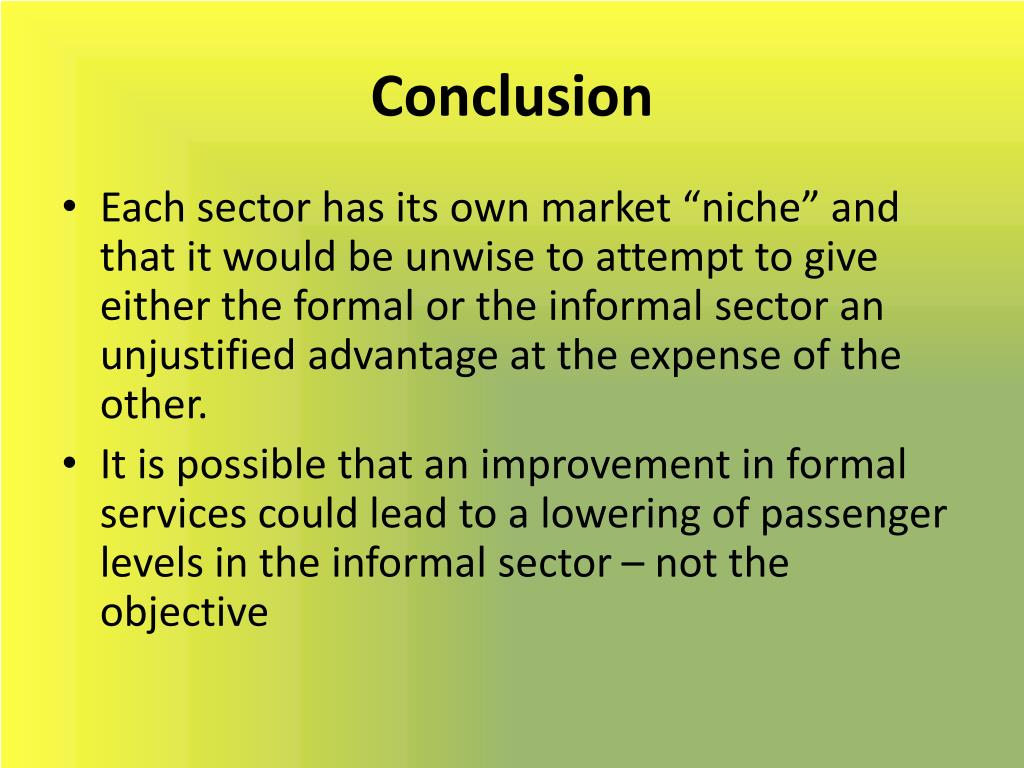 Conclusion

• Each sector has its own market “niche” and that it would be unwise to attempt to give either the formal or the informal sector an unjustified advantage at the expense of the other.
• It is possible that an improvement in formal services could lead to a lowering of passenger levels in the informal sector – not the objective